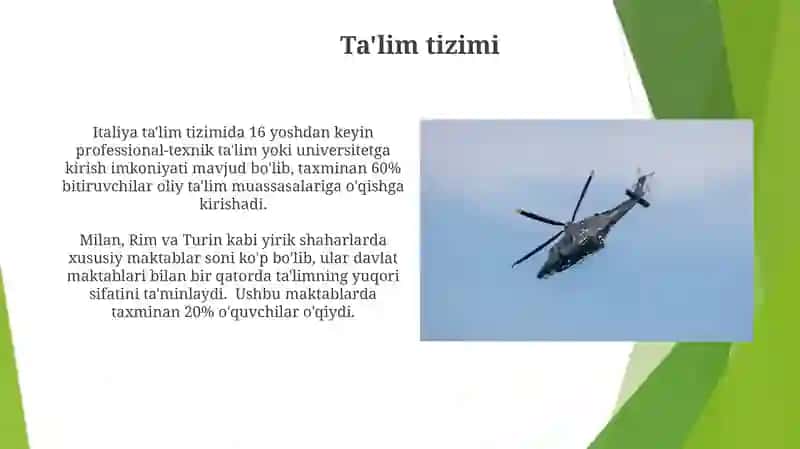 Ta'lim tizimi

Italiya ta'lim tizimida 16 yoshdan keyin professional-texnik ta'lim yoki universitetga kirish imkoniyati mavjud bo'lib, taxminan 60% bitiruvchilar oliy ta'lim muassasalariga o'qishga kirishadi.

Milan, Rim va Turin kabi yirik shaharlarda xususiy maktablar soni ko'p bo'lib, ular davlat maktablari bilan bir qatorda ta'limning yuqori sifatini ta'minlaydi. Ushbu maktablarda taxminan 20% o'quvchilar o'qiydi.